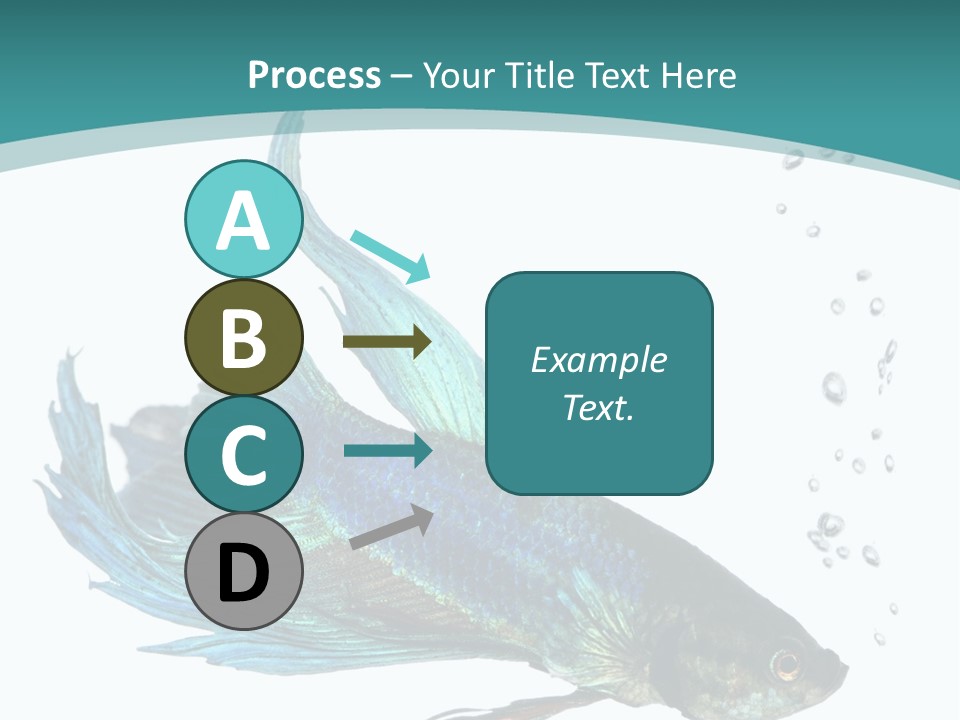 Process – Your Title Text Here

A

B

C

D

Example Text.